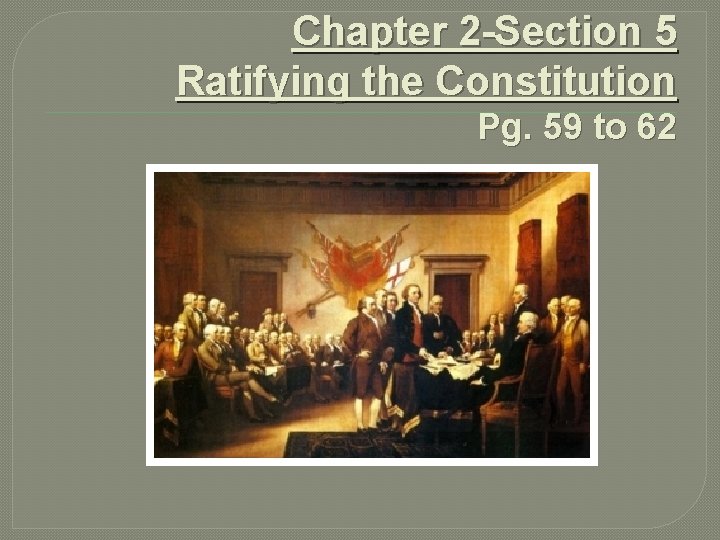 Chapter 2-Section 5
Ratifying the Constitution
Pg. 59 to 62